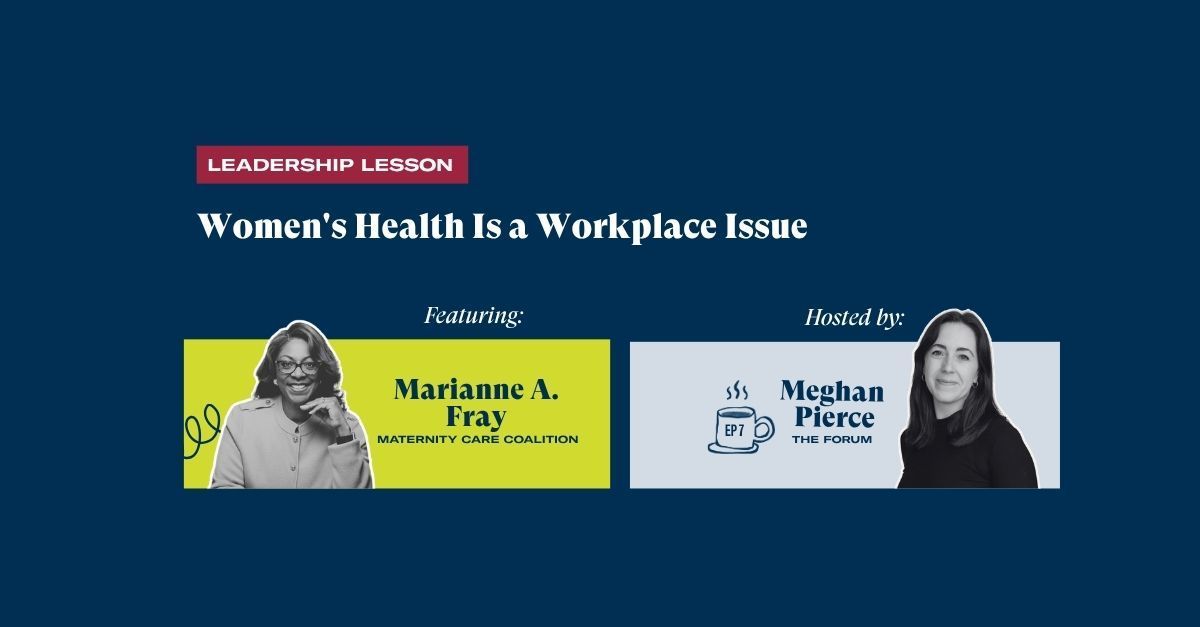 LEADERSHIP LESSON

Women's Health Is a Workplace Issue

Featuring:

Marianne A. Fray
MATERNITY CARE COALITION

Hosted by:

EP 7

Meghan Pierce
THE FORUM